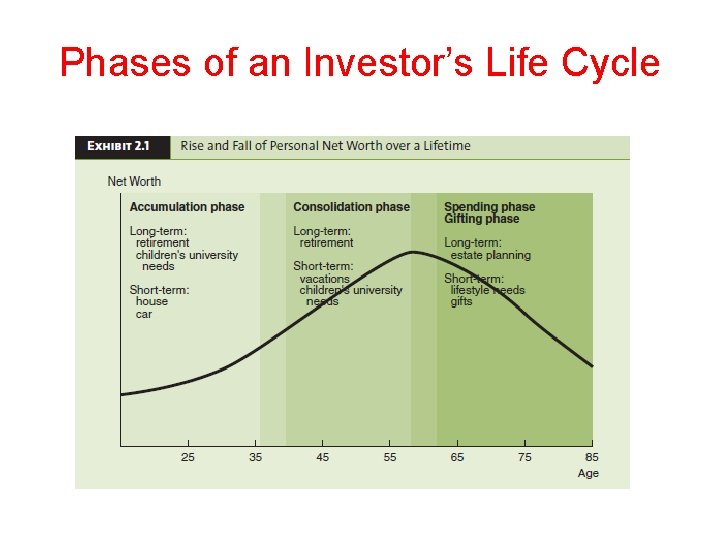 Phases of an Investor's Life Cycle

EXHIBIT 2.1 Rise and Fall of Personal Net Worth over a Lifetime

Net Worth

Accumulation phase

Long-term:
retirement
children's university needs

Short-term:
house
car

Consolidation phase

Long-term:
retirement

Short-term:
vacations
children's university needs

Spending phase
Gifting phase

Long-term:
estate planning

Short-term:
lifestyle needs
gifts

25 35 45 55 65 75 85
Age